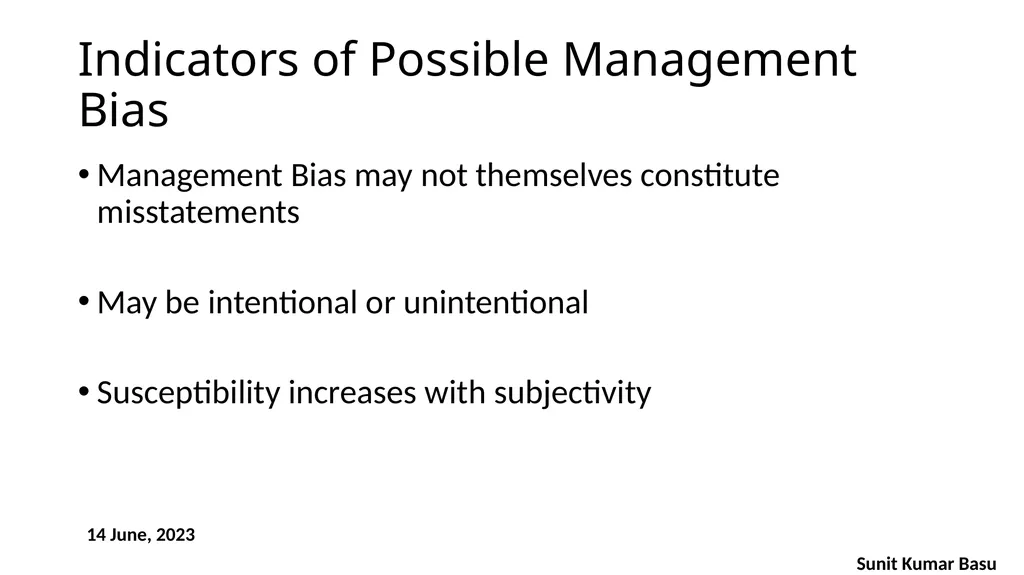 Indicators of Possible Management Bias

• Management Bias may not themselves constitute misstatements

• May be intentional or unintentional

• Susceptibility increases with subjectivity

14 June, 2023

Sunit Kumar Basu